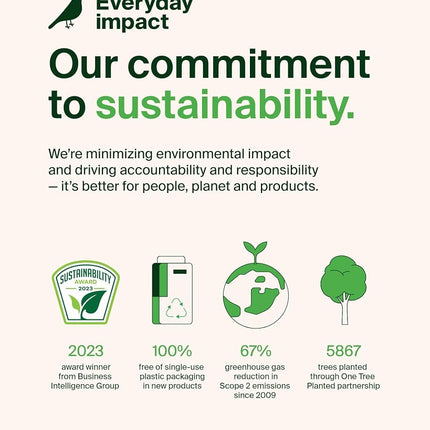 Everyday impact

Our commitment to sustainability.

We're minimizing environmental impact and driving accountability and responsibility — it's better for people, planet and products.

SUSTAINABILITY AWARD 2023

2023
award winner from Business Intelligence Group

100%
free of single-use plastic packaging in new products

67%
greenhouse gas reduction in Scope 2 emissions since 2009

5867
trees planted through One Tree Planted partnership